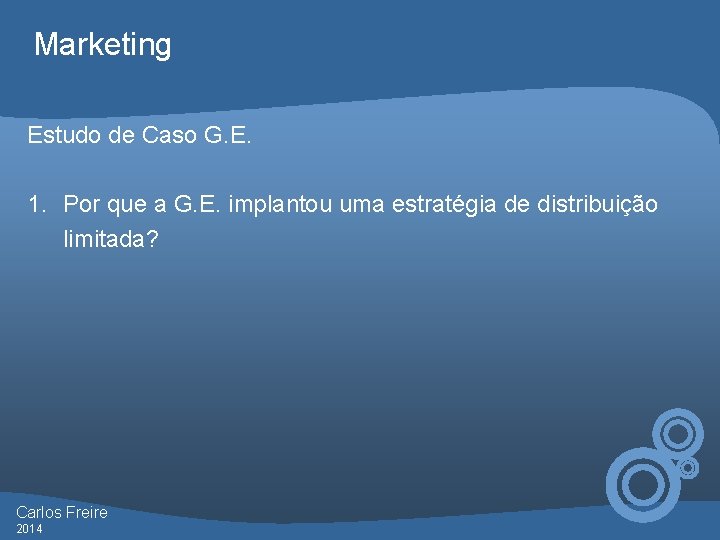 Marketing

Estudo de Caso G.E.

1. Por que a G.E. implantou uma estratégia de distribuição limitada?

Carlos Freire
2014